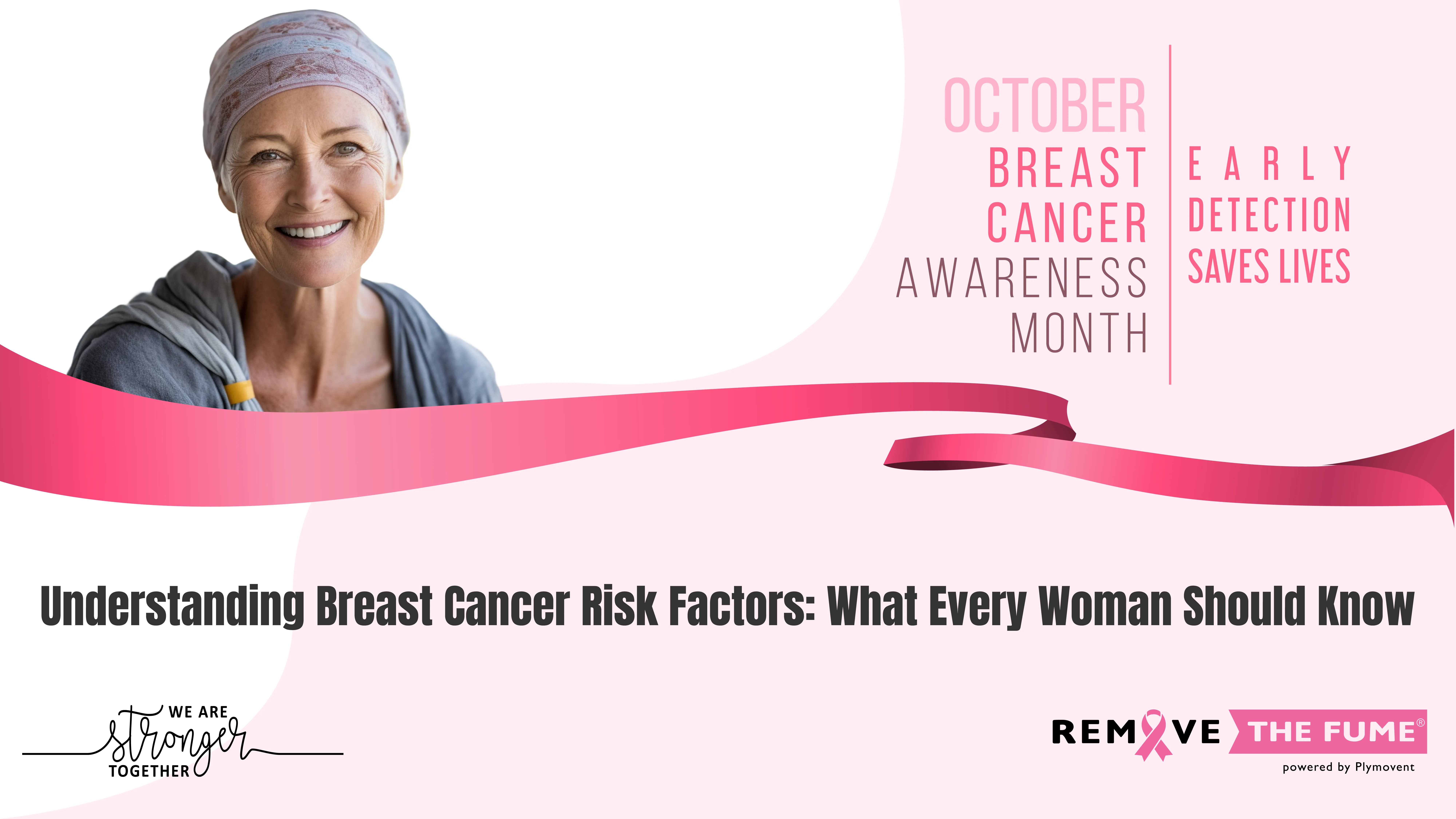 OCTOBER
BREAST
CANCER
AWARENESS
MONTH

EARLY
DETECTION
SAVES LIVES

Understanding Breast Cancer Risk Factors: What Every Woman Should Know

WE ARE
stronger
TOGETHER

REMOVE THE FUME®
powered by Plymovent